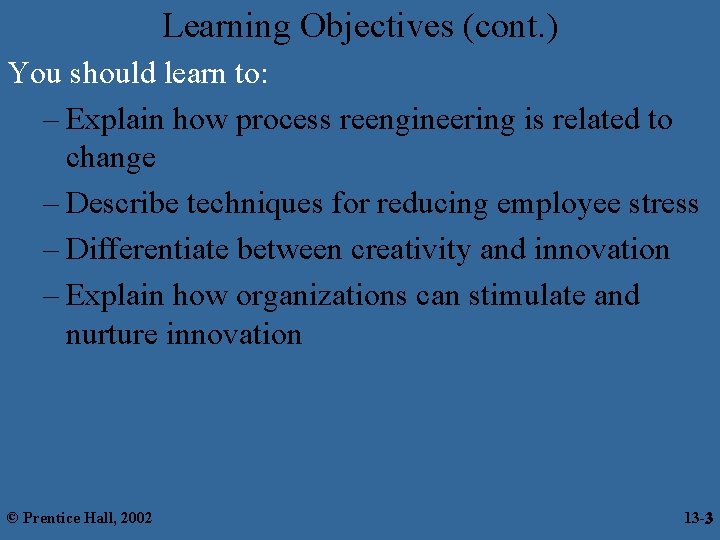 Learning Objectives (cont.)

You should learn to:

– Explain how process reengineering is related to change

– Describe techniques for reducing employee stress

– Differentiate between creativity and innovation

– Explain how organizations can stimulate and nurture innovation

© Prentice Hall, 2002

13-3